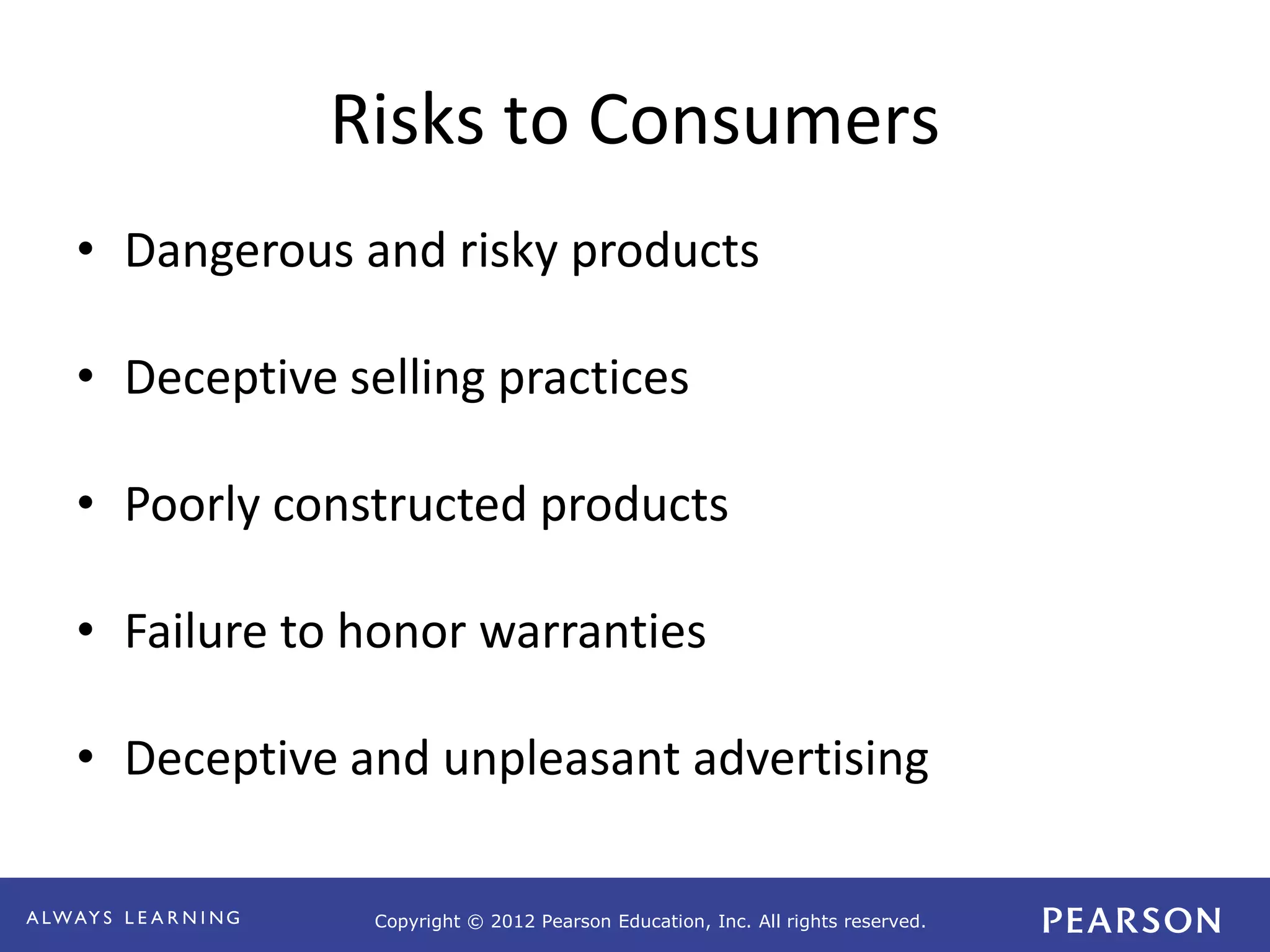 Risks to Consumers

• Dangerous and risky products

• Deceptive selling practices

• Poorly constructed products

• Failure to honor warranties

• Deceptive and unpleasant advertising

ALWAYS LEARNING

Copyright © 2012 Pearson Education, Inc. All rights reserved.

PEARSON